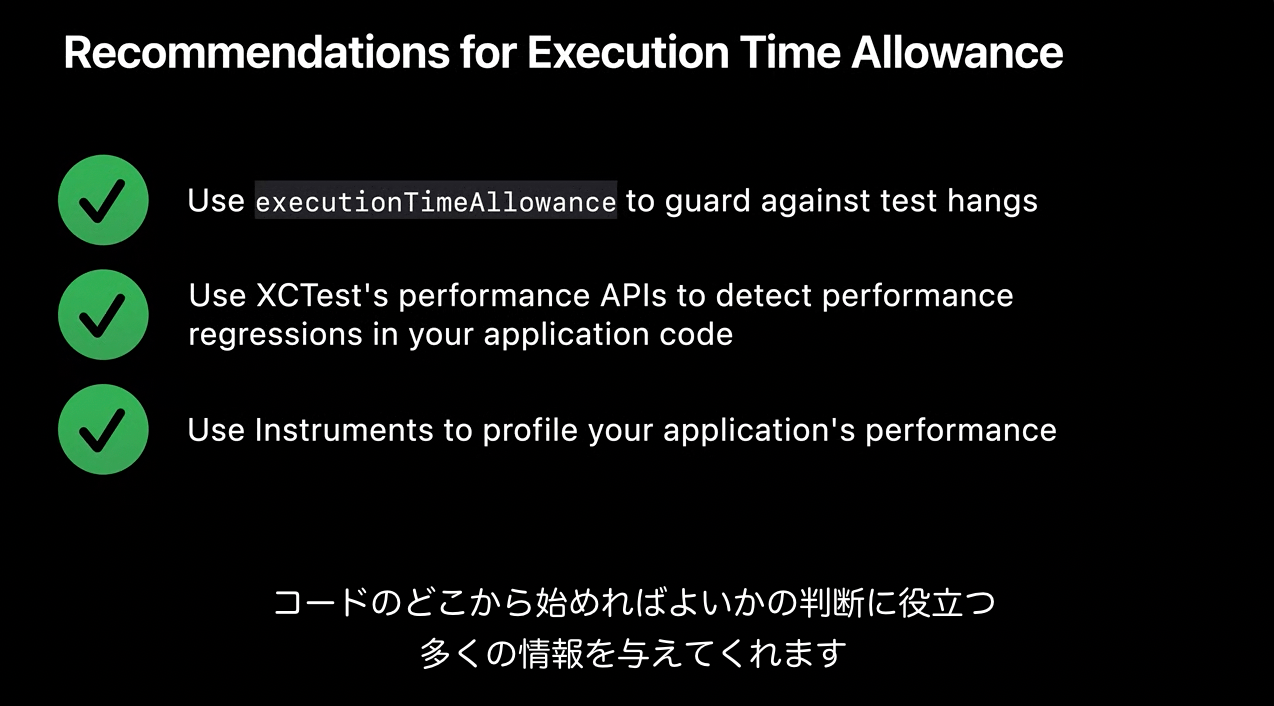 Recommendations for Execution Time Allowance

Use executionTimeAllowance to guard against test hangs

Use XCTest's performance APIs to detect performance regressions in your application code

Use Instruments to profile your application's performance

コードのどこから始めればよいかの判断に役立つ
多くの情報を与えてくれます